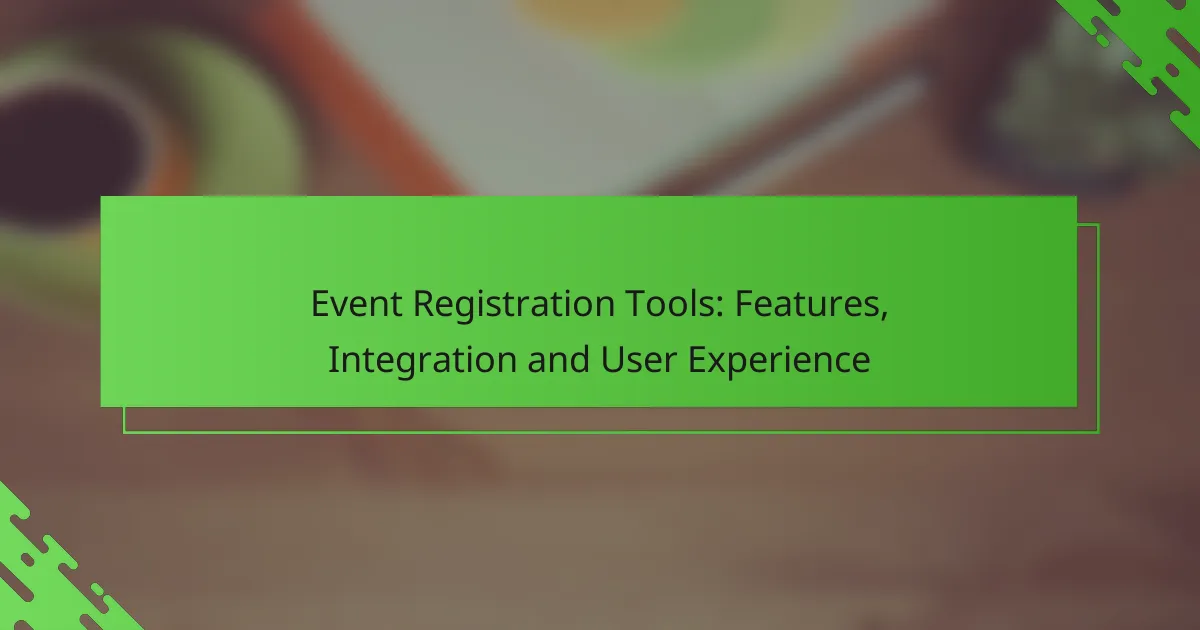 Event Registration Tools: Features, Integration and User Experience